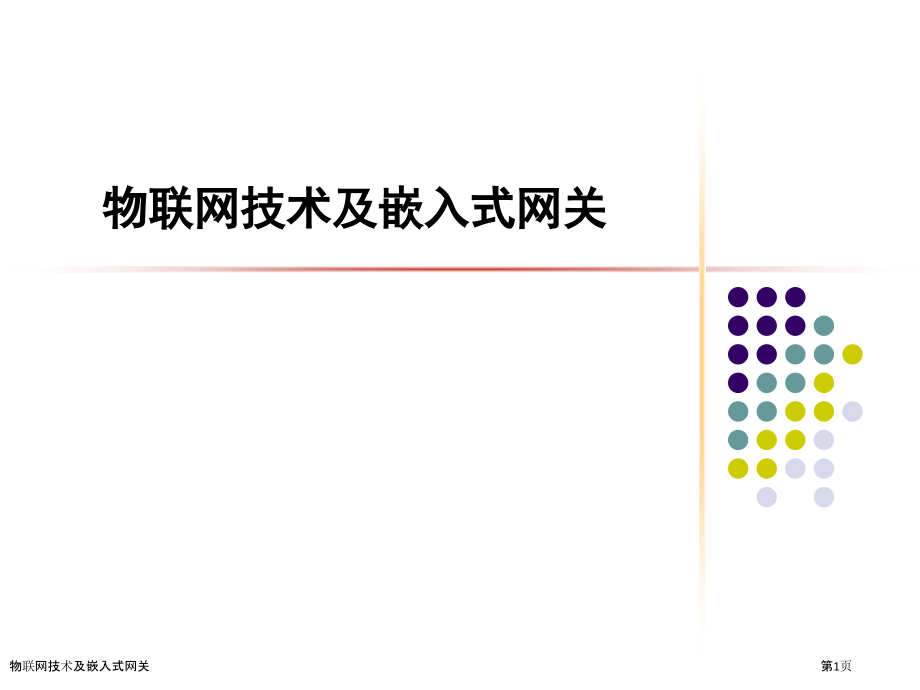 物联网技术及嵌入式网关

物联网技术及嵌入式网关

第1页